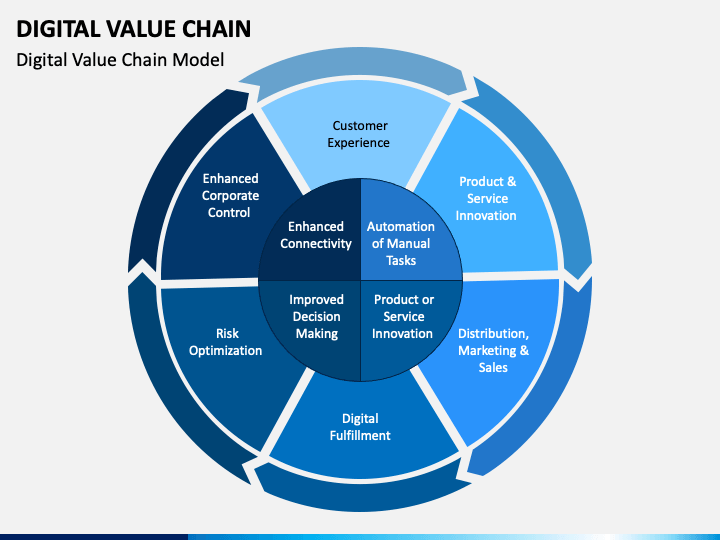 DIGITAL VALUE CHAIN

Digital Value Chain Model

Customer Experience

Product & Service Innovation

Distribution, Marketing & Sales

Digital Fulfillment

Risk Optimization

Enhanced Corporate Control

Enhanced Connectivity

Automation of Manual Tasks

Improved Decision Making

Product or Service Innovation